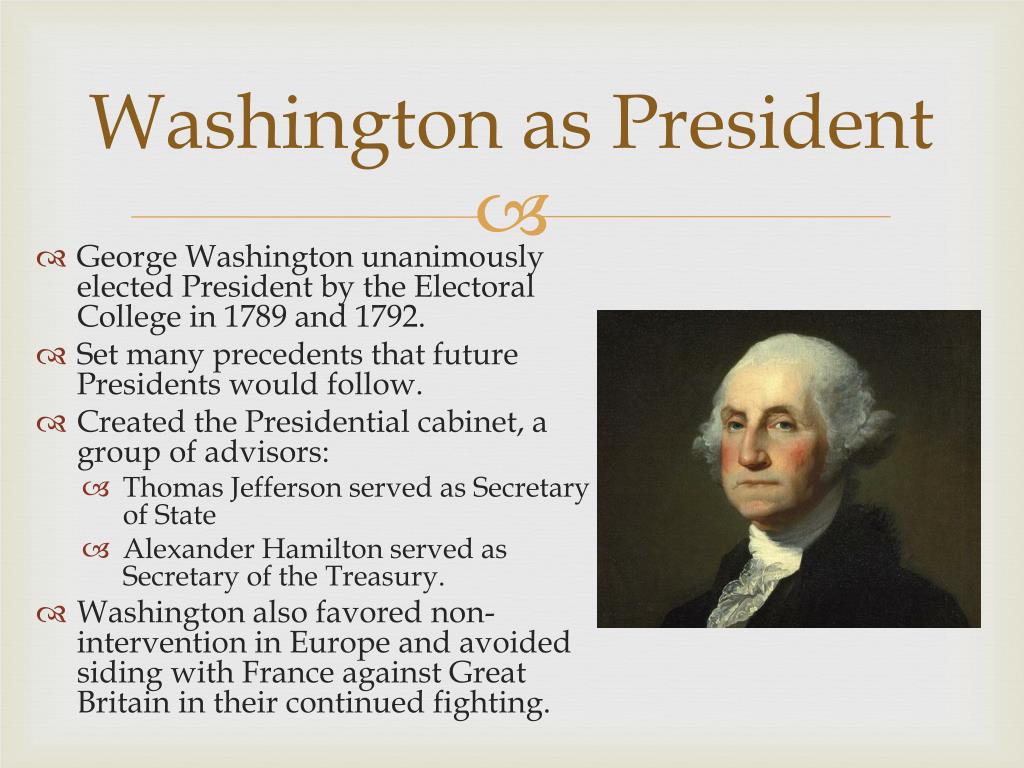 Washington as President

George Washington unanimously elected President by the Electoral College in 1789 and 1792.

Set many precedents that future Presidents would follow.

Created the Presidential cabinet, a group of advisors:

Thomas Jefferson served as Secretary of State

Alexander Hamilton served as Secretary of the Treasury.

Washington also favored non-intervention in Europe and avoided siding with France against Great Britain in their continued fighting.